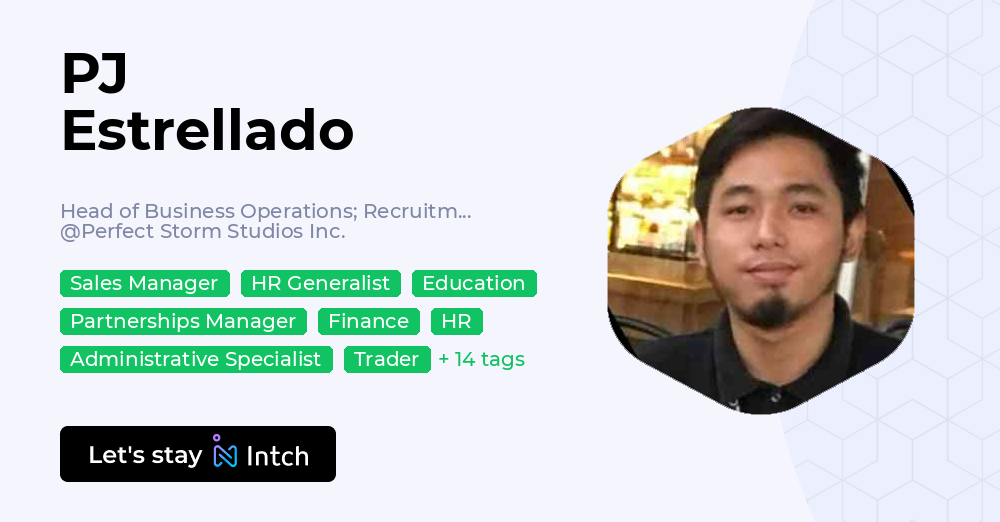 PJ
Estrellado

Head of Business Operations; Recruitm...
@Perfect Storm Studios Inc.

Sales Manager HR Generalist Education
Partnerships Manager Finance HR
Administrative Specialist Trader + 14 tags

Let's stay Intch